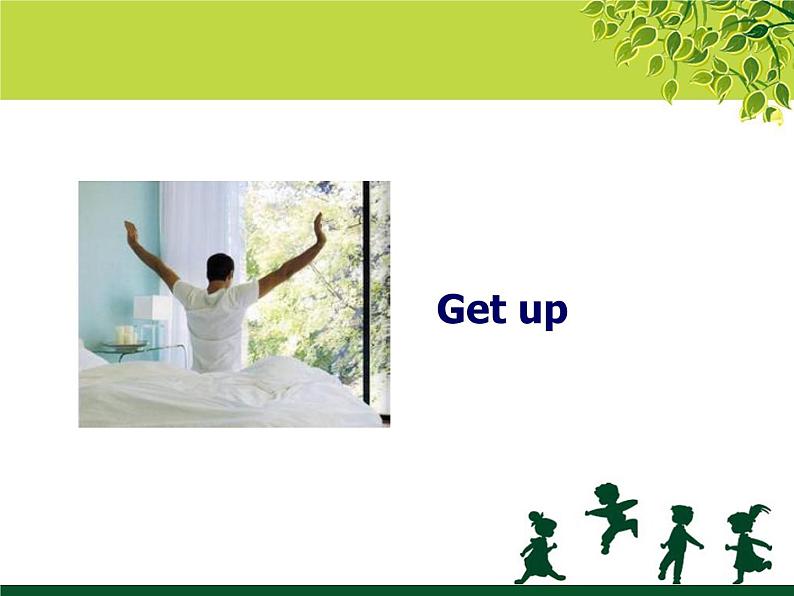 Get up